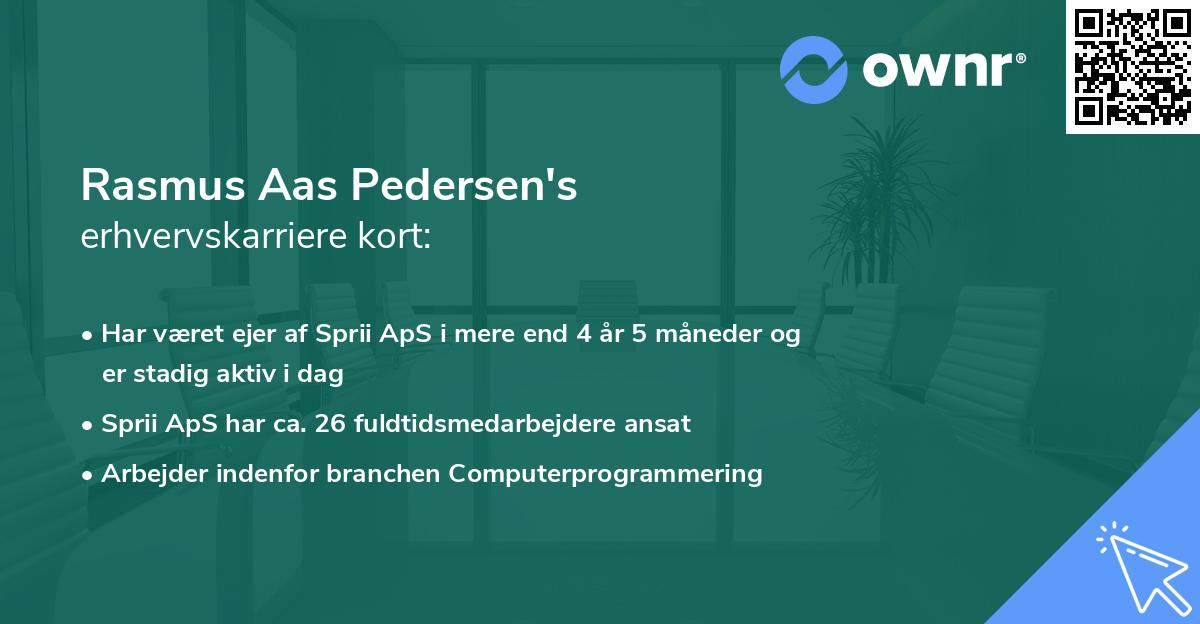 ownr®

Rasmus Aas Pedersen's
erhvervskarriere kort:

• Har været ejer af Sprii ApS i mere end 4 år 5 måneder og er stadig aktiv i dag
• Sprii ApS har ca. 26 fuldtidsmedarbejdere ansat
• Arbejder indenfor branchen Computerprogrammering